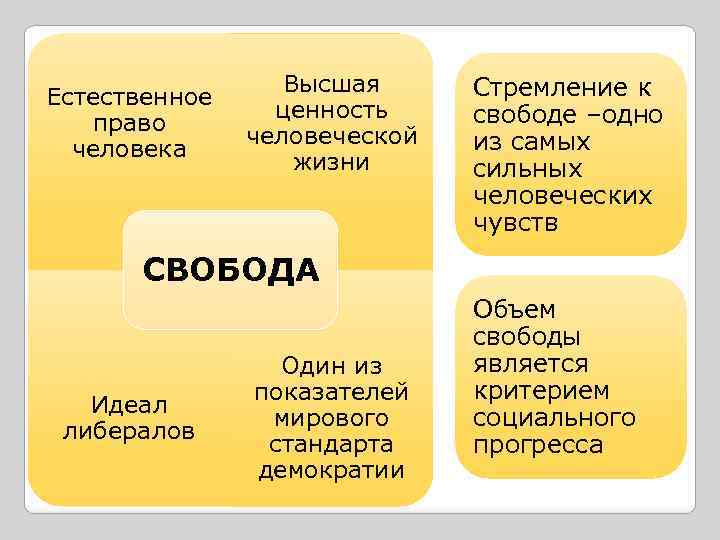 Естественное право человека

Высшая ценность человеческой жизни

СВОБОДА

Идеал либералов

Один из показателей мирового стандарта демократии

Стремление к свободе –одно из самых сильных человеческих чувств

Объем свободы является критерием социального прогресса